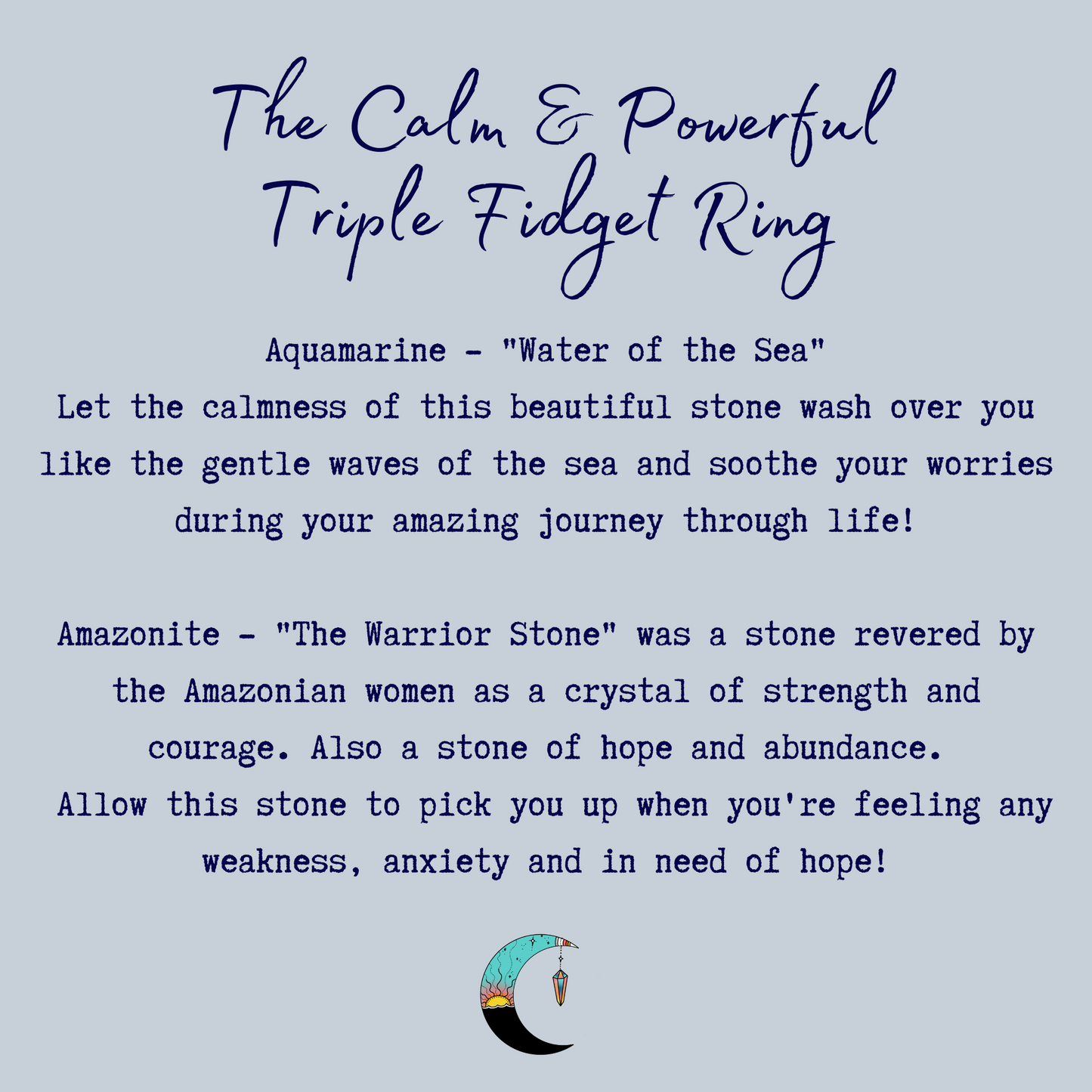 The Calm & Powerful Triple Fidget Ring

Aquamarine - "Water of the Sea"
Let the calmness of this beautiful stone wash over you like the gentle waves of the sea and soothe your worries during your amazing journey through life!

Amazonite - "The Warrior Stone" was a stone revered by the Amazonian women as a crystal of strength and courage. Also a stone of hope and abundance.
Allow this stone to pick you up when you're feeling any weakness, anxiety and in need of hope!